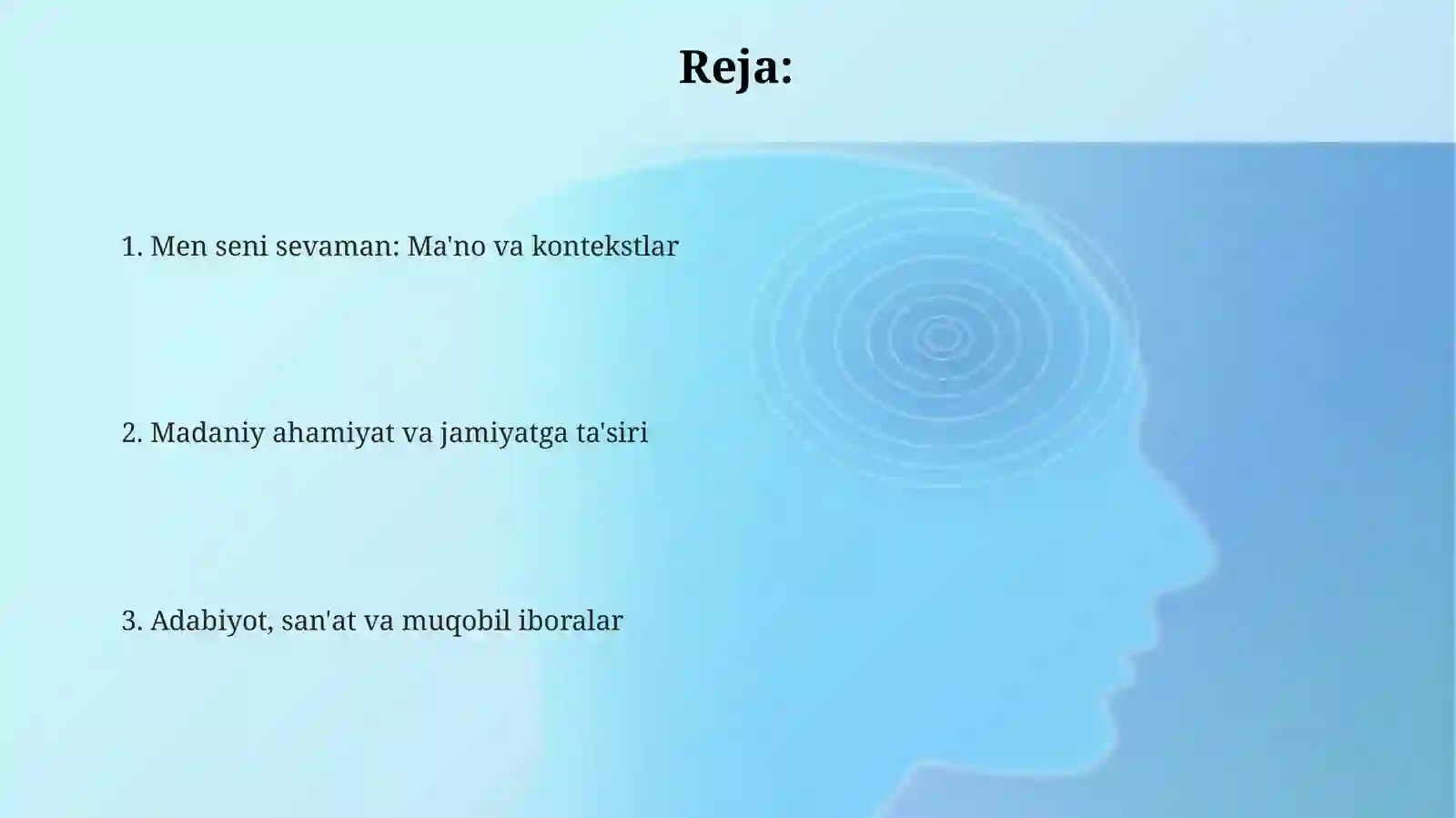 Reja:

1. Men seni sevaman: Ma'no va kontekstlar

2. Madaniy ahamiyat va jamiyatga ta'siri

3. Adabiyot, san'at va muqobil iboralar